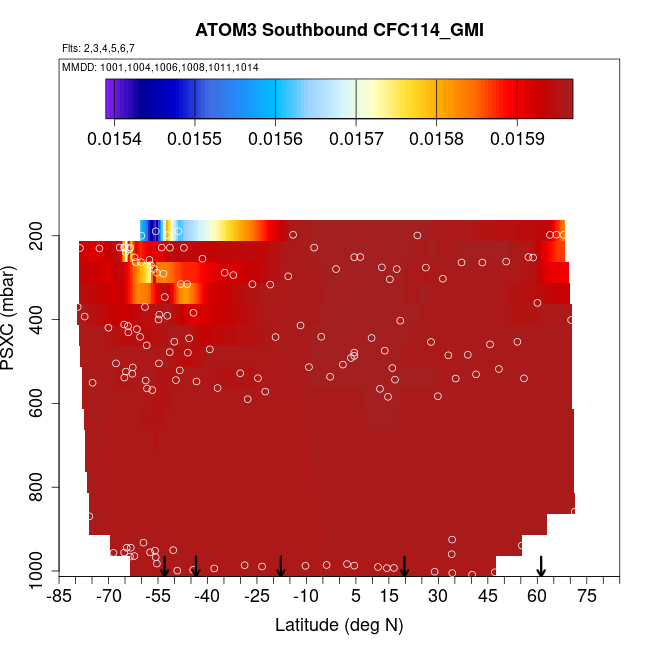 ATOM3 Southbound CFC114_GMI

Flts: 2,3,4,5,6,7

MMDD: 1001,1004,1006,1008,1011,1014

0.0154 0.0155 0.0156 0.0157 0.0158 0.0159

PSXC (mbar)

200
400
600
800
1000

-85 -70 -55 -40 -25 -10 5 15 30 45 60 75

Latitude (deg N)